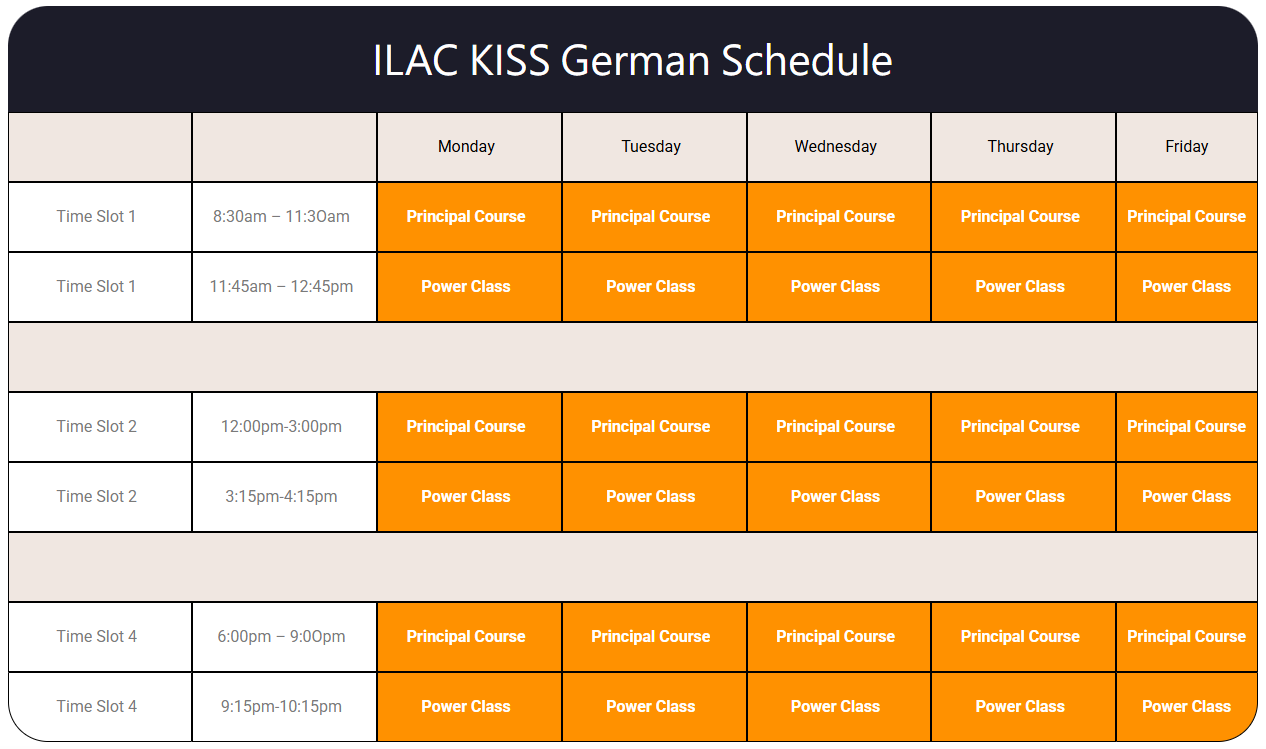 ILAC KISS German Schedule

| | | Monday | Tuesday | Wednesday | Thursday | Friday |
|---|---|---|---|---|---|---|
| Time Slot 1 | 8:30am – 11:30am | Principal Course | Principal Course | Principal Course | Principal Course | Principal Course |
| Time Slot 1 | 11:45am – 12:45pm | Power Class | Power Class | Power Class | Power Class | Power Class |
| | | | | | | |
| Time Slot 2 | 12:00pm-3:00pm | Principal Course | Principal Course | Principal Course | Principal Course | Principal Course |
| Time Slot 2 | 3:15pm-4:15pm | Power Class | Power Class | Power Class | Power Class | Power Class |
| | | | | | | |
| Time Slot 4 | 6:00pm – 9:00pm | Principal Course | Principal Course | Principal Course | Principal Course | Principal Course |
| Time Slot 4 | 9:15pm-10:15pm | Power Class | Power Class | Power Class | Power Class | Power Class |